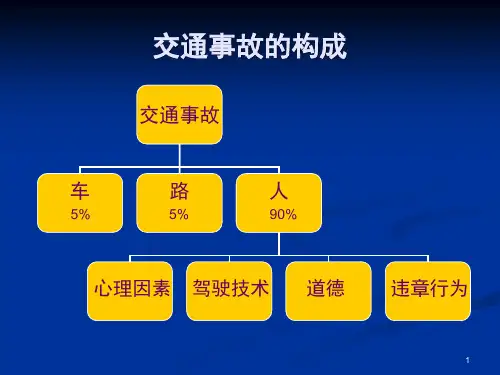 交通事故的构成

交通事故

车
5%

路
5%

人
90%

心理因素

驾驶技术

道德

违章行为

1